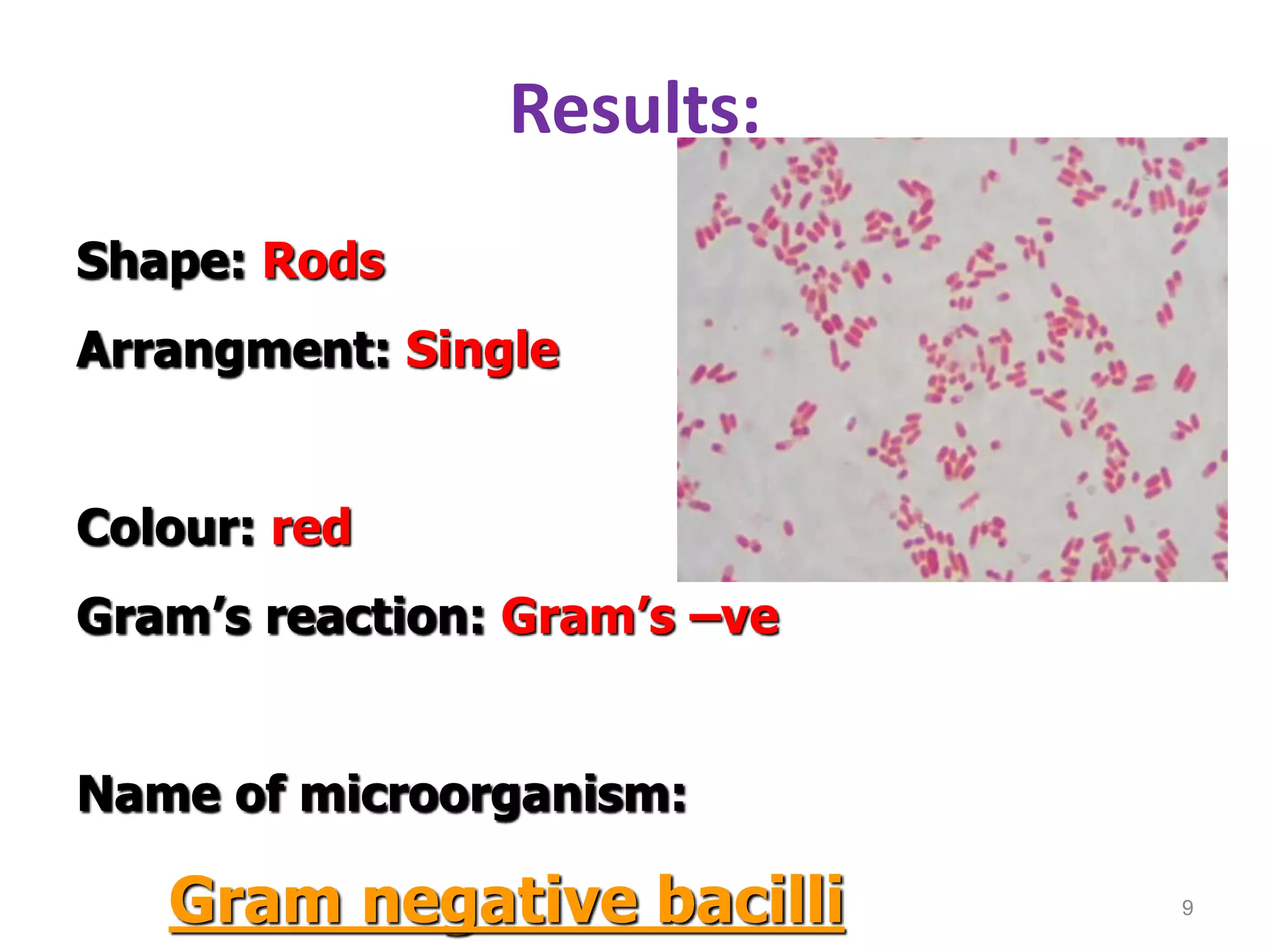 Results:

Shape: Rods

Arrangment: Single

Colour: red

Gram’s reaction: Gram’s –ve

Name of microorganism:

Gram negative bacilli

9